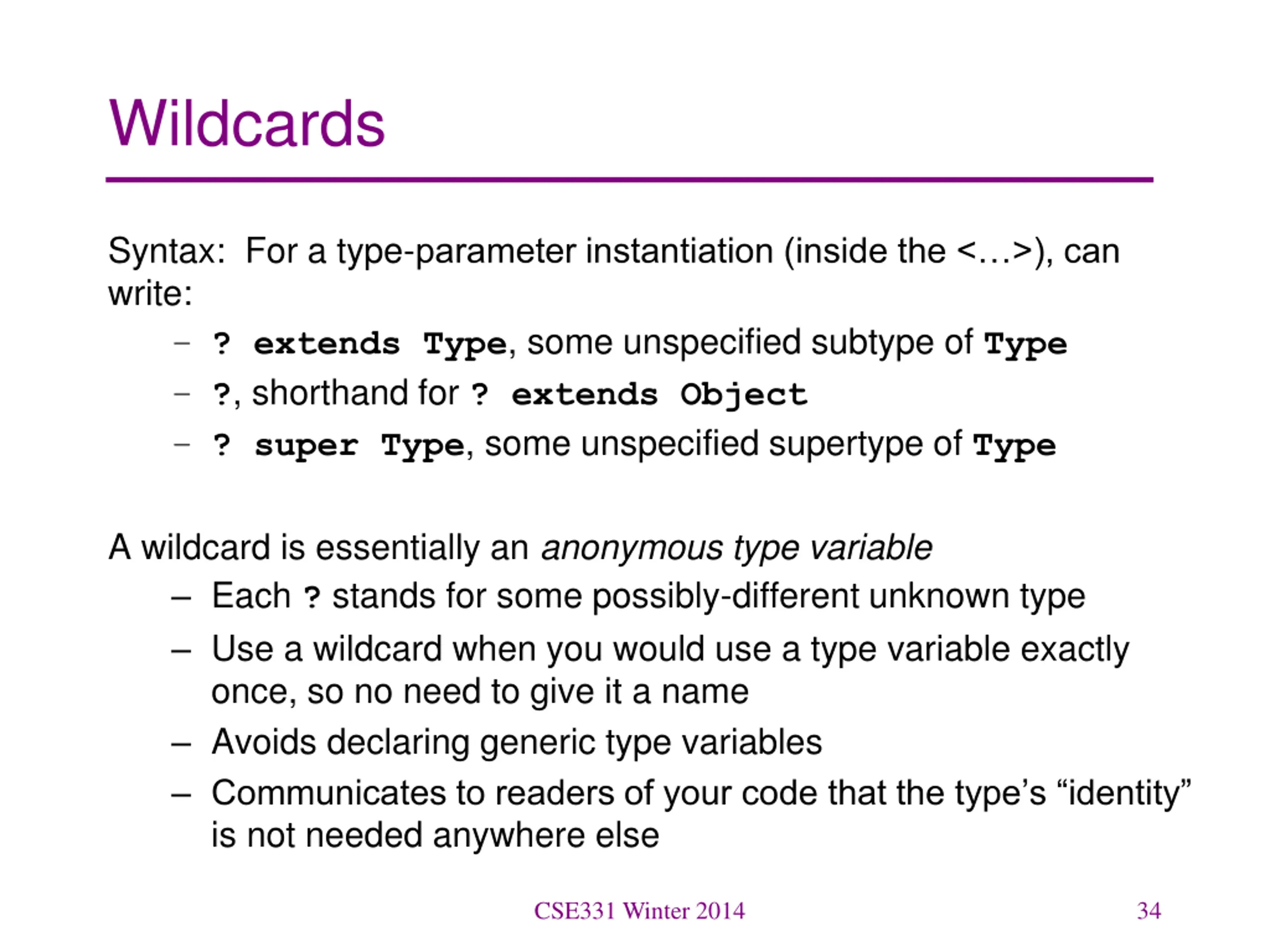 Wildcards

Syntax: For a type-parameter instantiation (inside the <…>), can write:

– ? extends Type, some unspecified subtype of Type
– ?, shorthand for ? extends Object
– ? super Type, some unspecified supertype of Type

A wildcard is essentially an anonymous type variable

– Each ? stands for some possibly-different unknown type
– Use a wildcard when you would use a type variable exactly once, so no need to give it a name
– Avoids declaring generic type variables
– Communicates to readers of your code that the type's "identity" is not needed anywhere else

CSE331 Winter 2014

34